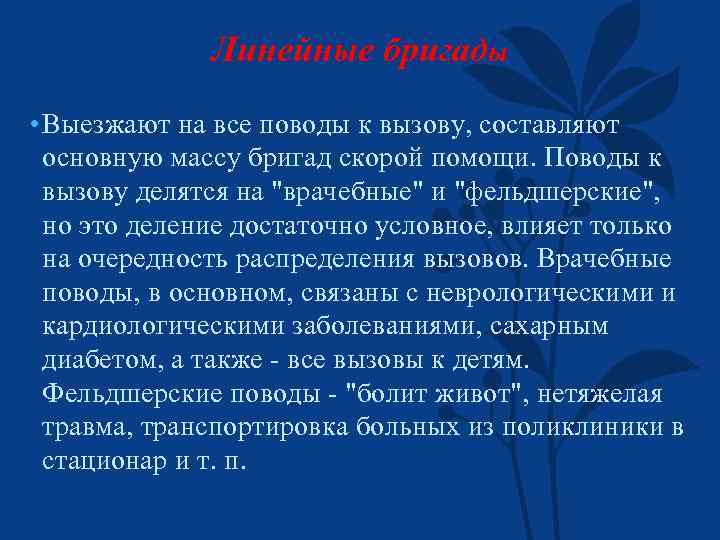 Линейные бригады

• Выезжают на все поводы к вызову, составляют основную массу бригад скорой помощи. Поводы к вызову делятся на "врачебные" и "фельдшерские", но это деление достаточно условное, влияет только на очередность распределения вызовов. Врачебные поводы, в основном, связаны с неврологическими и кардиологическими заболеваниями, сахарным диабетом, а также - все вызовы к детям. Фельдшерские поводы - "болит живот", нетяжелая травма, транспортировка больных из поликлиники в стационар и т. п.